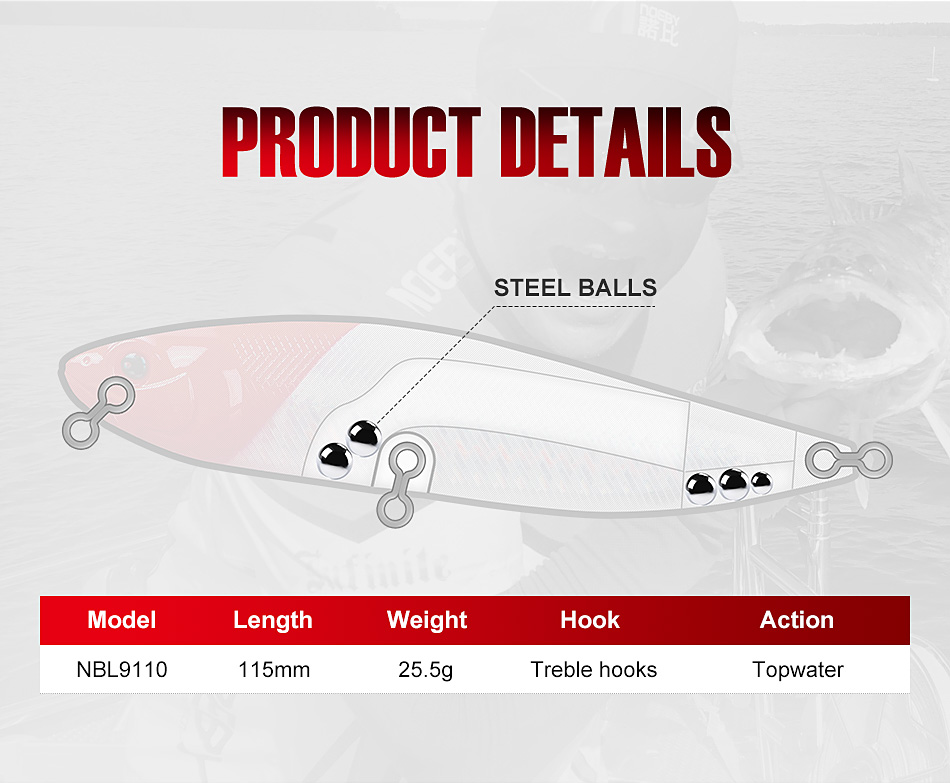 PRODUCT DETAILS

STEEL BALLS

| Model | Length | Weight | Hook | Action |
|---|---|---|---|---|
| NBL9110 | 115mm | 25.5g | Treble hooks | Topwater |